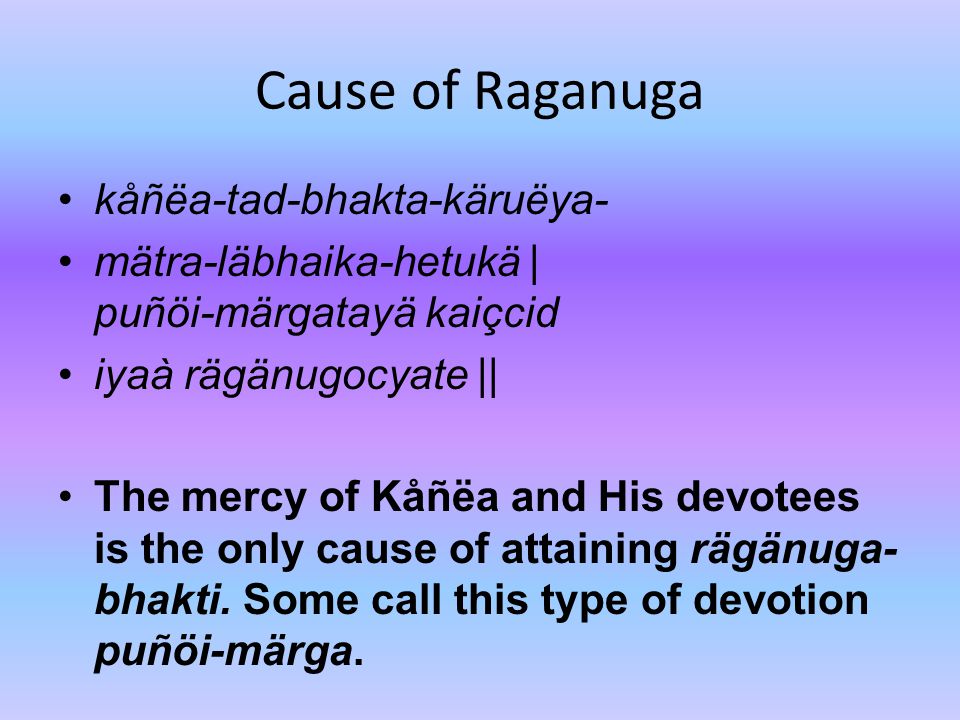 Cause of Raganuga

• kåñëa-tad-bhakta-käruëya-
• mätra-läbhaika-hetukä | puñöi-märgatayä kaiçcid
• iyaà rägänugocyate ||

• The mercy of Kåñëa and His devotees is the only cause of attaining rägänuga-bhakti. Some call this type of devotion puñöi-märga.